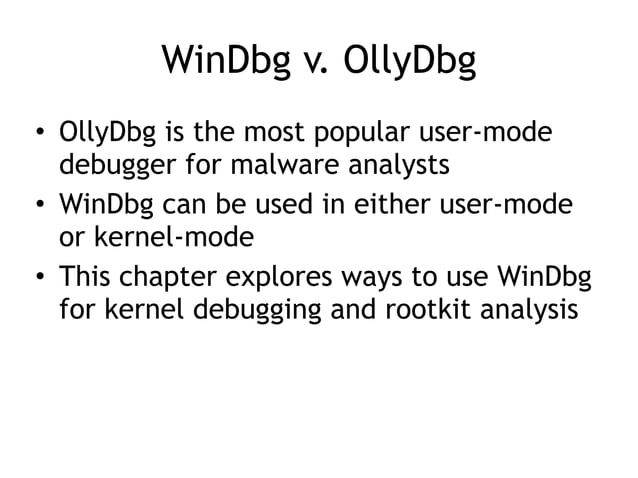 WinDbg v. OllyDbg

• OllyDbg is the most popular user-mode debugger for malware analysts
• WinDbg can be used in either user-mode or kernel-mode
• This chapter explores ways to use WinDbg for kernel debugging and rootkit analysis